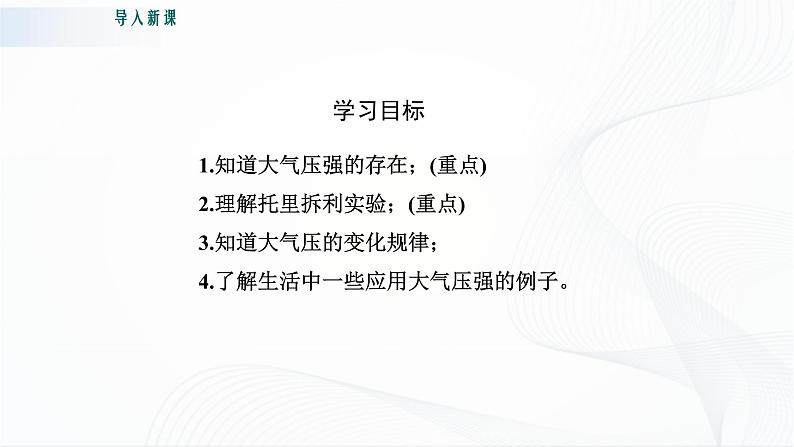 导入新课

学习目标

1.知道大气压强的存在；(重点)
2.理解托里拆利实验；(重点)
3.知道大气压的变化规律；
4.了解生活中一些应用大气压强的例子。